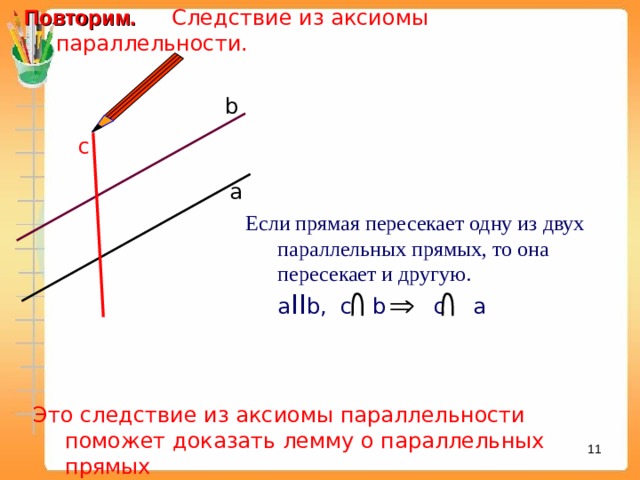 Повторим. Следствие из аксиомы параллельности.

b

c

a

Если прямая пересекает одну из двух параллельных прямых, то она пересекает и другую.

$a \parallel b,\ c \cap b \Rightarrow c \cap a$

Это следствие из аксиомы параллельности поможет доказать лемму о параллельных прямых

11